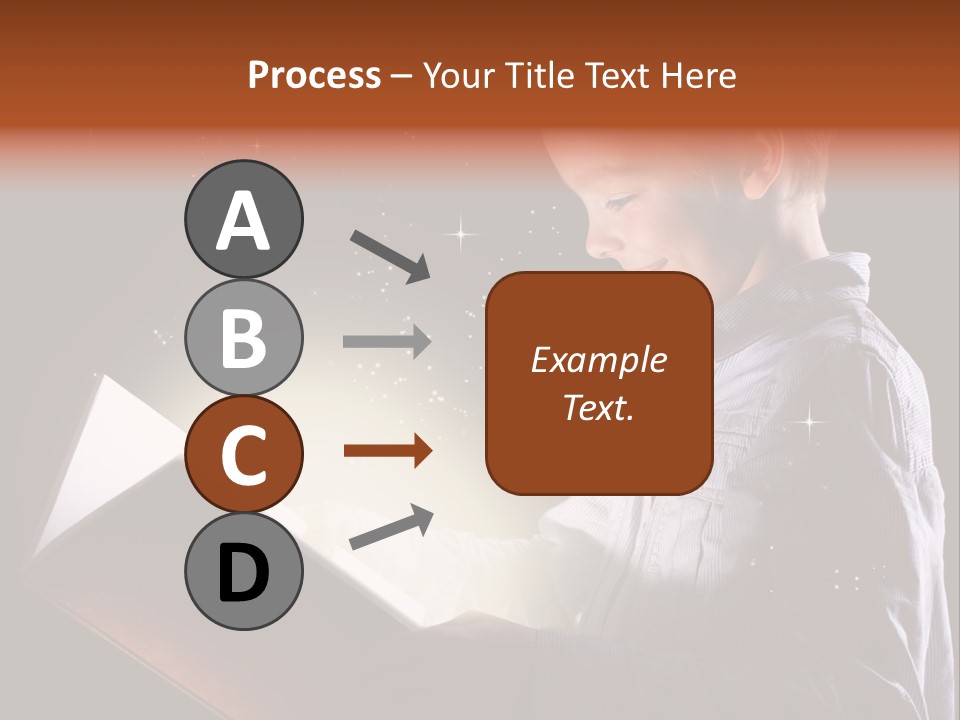 Process – Your Title Text Here

A

B

C

D

Example Text.